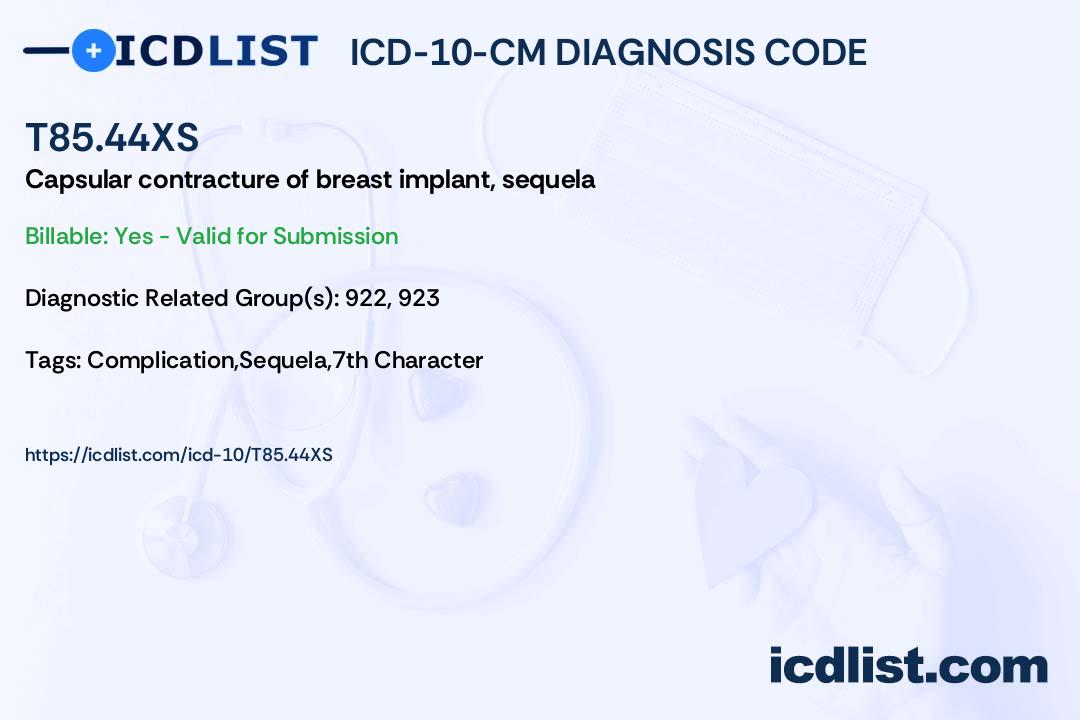 ICDLIST ICD-10-CM DIAGNOSIS CODE

T85.44XS

Capsular contracture of breast implant, sequela

Billable: Yes - Valid for Submission

Diagnostic Related Group(s): 922, 923

Tags: Complication,Sequela,7th Character

https://icdlist.com/icd-10/T85.44XS

icdlist.com